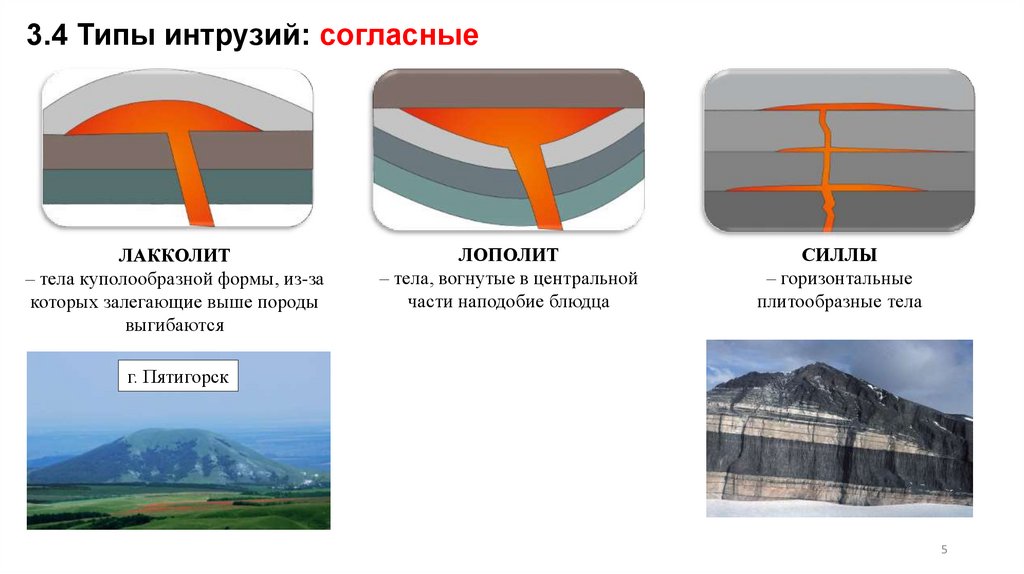 3.4 Типы интрузий: согласные

ЛАККОЛИТ
– тела куполообразной формы, из-за которых залегающие выше породы выгибаются

г. Пятигорск

ЛОПОЛИТ
– тела, вогнутые в центральной части наподобие блюдца

СИЛЛЫ
– горизонтальные плитообразные тела

5